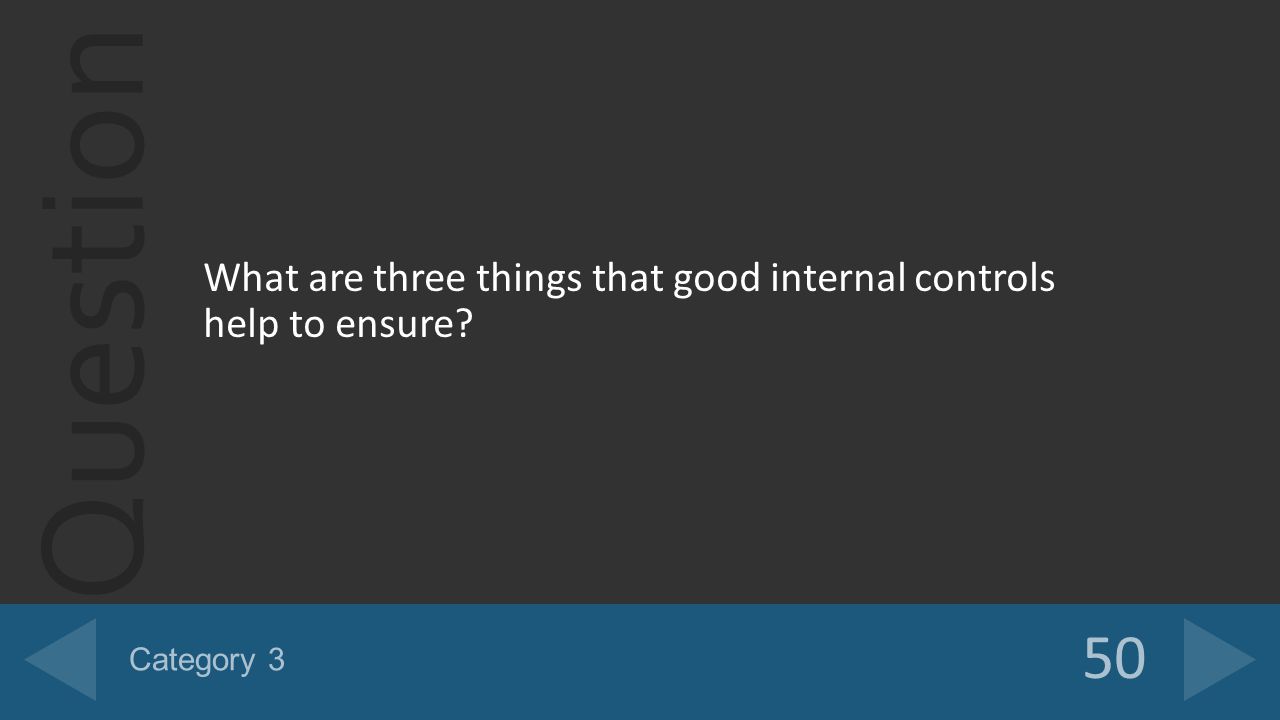 Question

What are three things that good internal controls help to ensure?

Category 3

50